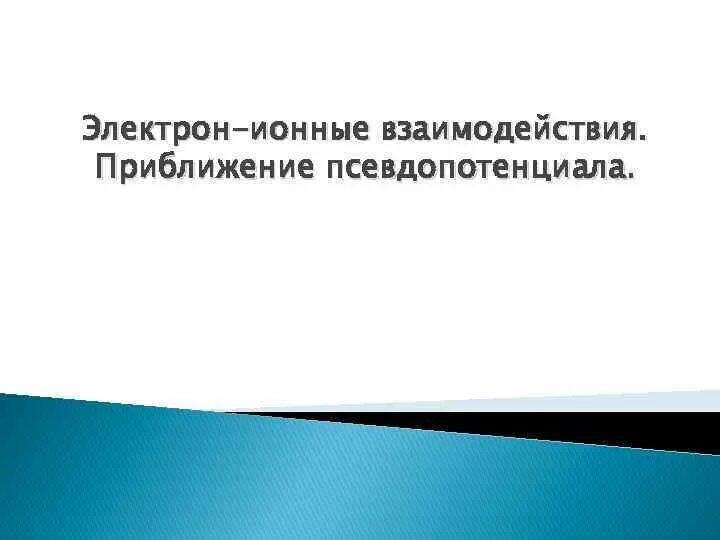 Электрон-ионные взаимодействия. Приближение псевдопотенциала.